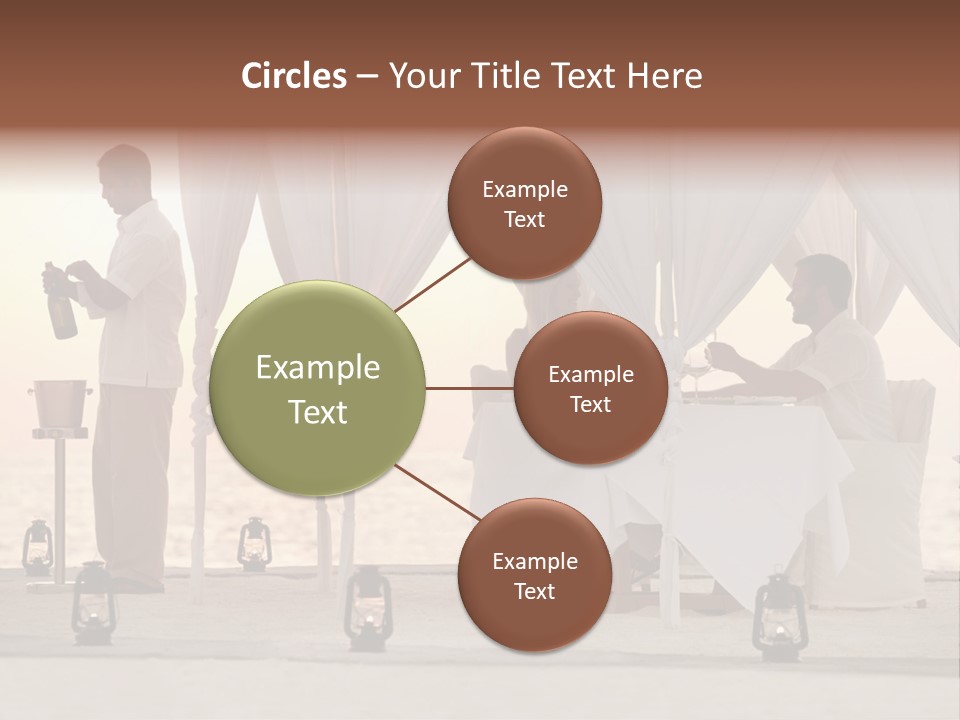 Circles – Your Title Text Here

Example Text

Example Text

Example Text

Example Text